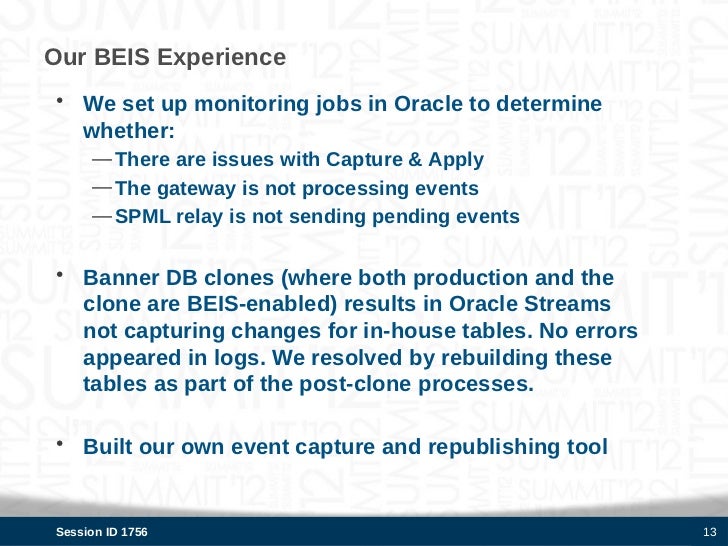 Our BEIS Experience

• We set up monitoring jobs in Oracle to determine whether:

— There are issues with Capture & Apply

— The gateway is not processing events

— SPML relay is not sending pending events

• Banner DB clones (where both production and the clone are BEIS-enabled) results in Oracle Streams not capturing changes for in-house tables. No errors appeared in logs. We resolved by rebuilding these tables as part of the post-clone processes.

• Built our own event capture and republishing tool

Session ID 1756

13